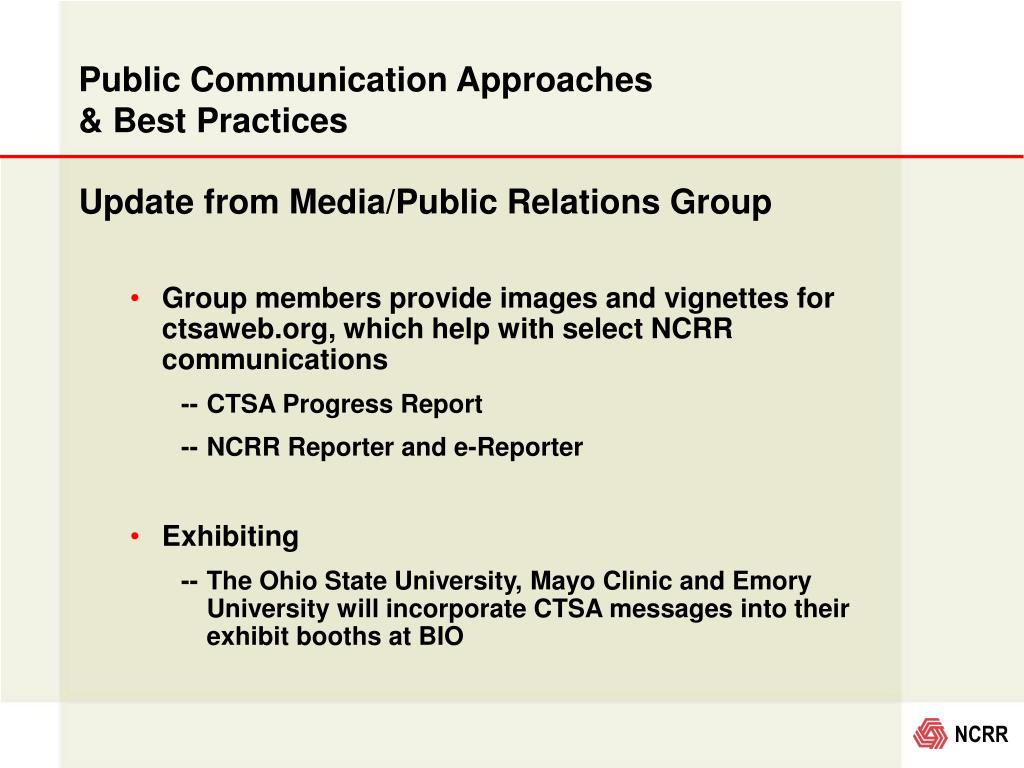 Public Communication Approaches
& Best Practices

Update from Media/Public Relations Group

• Group members provide images and vignettes for ctsaweb.org, which help with select NCRR communications

-- CTSA Progress Report

-- NCRR Reporter and e-Reporter

• Exhibiting

-- The Ohio State University, Mayo Clinic and Emory University will incorporate CTSA messages into their exhibit booths at BIO

NCRR